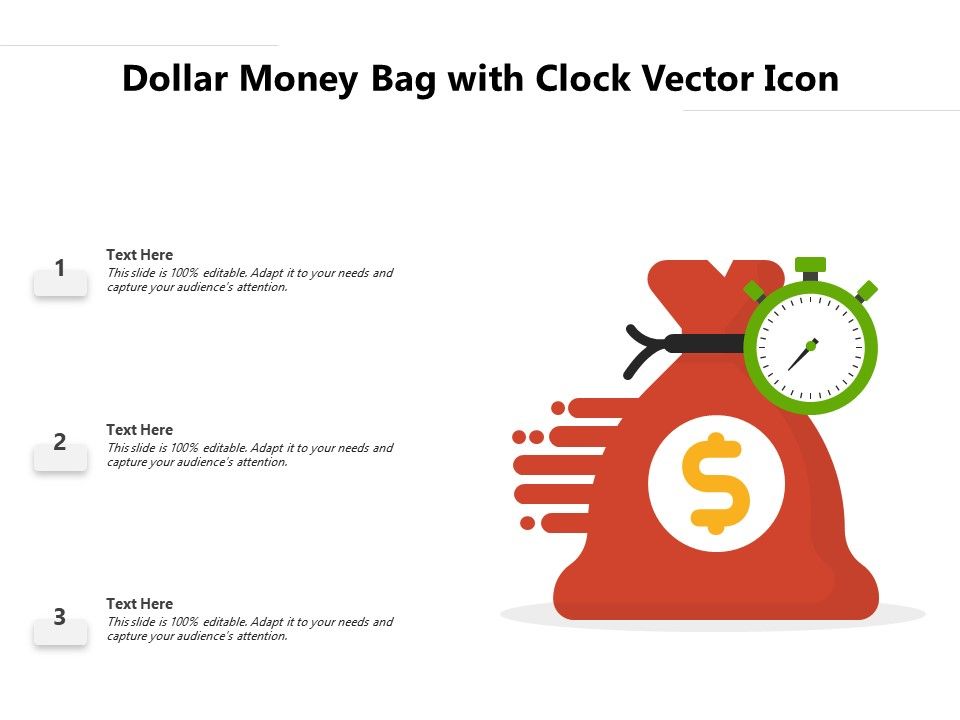 Dollar Money Bag with Clock Vector Icon

1

Text Here

This slide is 100% editable. Adapt it to your needs and capture your audience's attention.

2

Text Here

This slide is 100% editable. Adapt it to your needs and capture your audience's attention.

3

Text Here

This slide is 100% editable. Adapt it to your needs and capture your audience's attention.

$